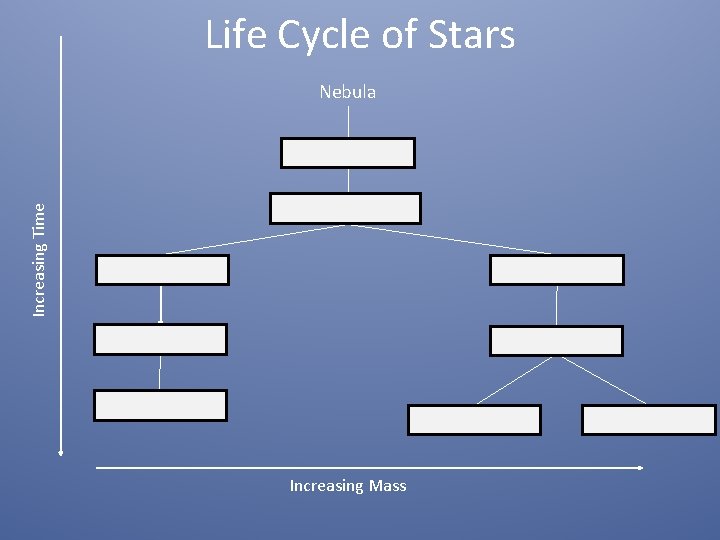 Life Cycle of Stars

Nebula

Increasing Time

Increasing Mass